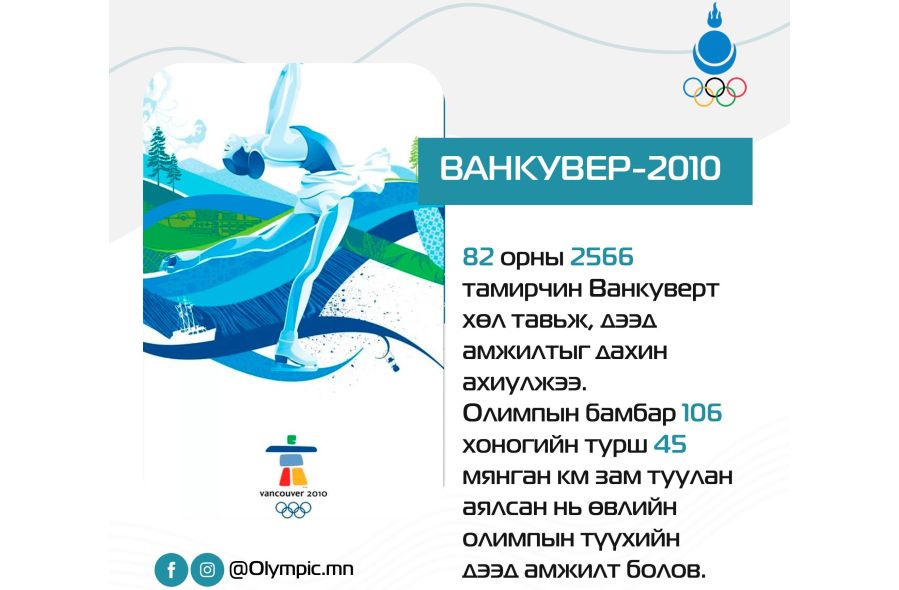 ВАНКУВЕР-2010

82 орны 2566 тамирчин Ванкуверт хөл тавьж, дээд амжилтыг дахин ахиулжээ. Олимпын бамбар 106 хоногийн турш 45 мянган км зам туулан аялсан нь өвлийн олимпын түүхийн дээд амжилт болов.

vancouver 2010

@Olympic.mn